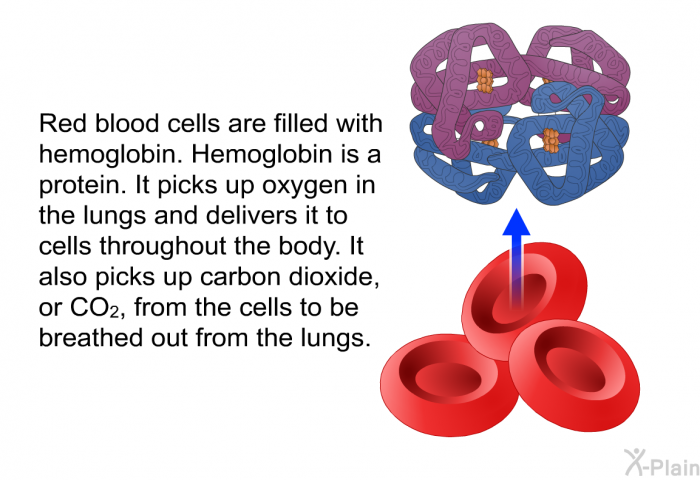 Red blood cells are filled with hemoglobin. Hemoglobin is a protein. It picks up oxygen in the lungs and delivers it to cells throughout the body. It also picks up carbon dioxide, or $CO_2$, from the cells to be breathed out from the lungs.

X-Plain